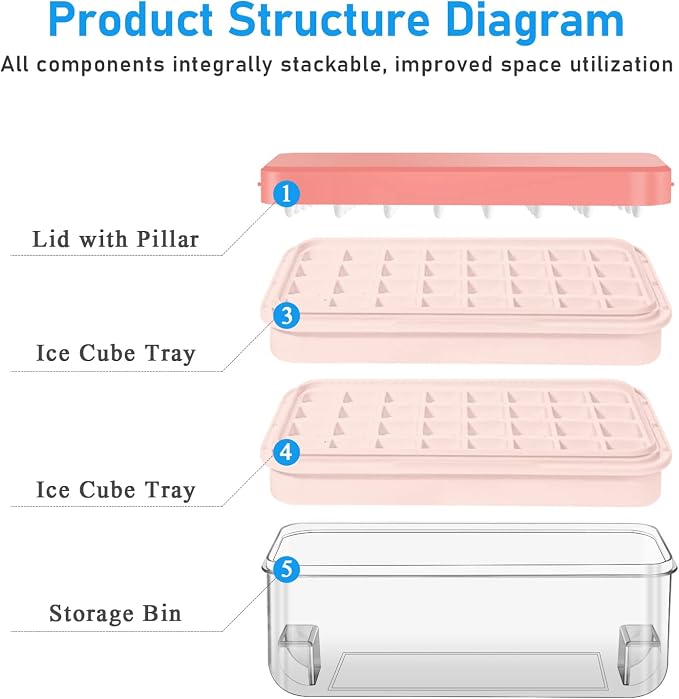 Product Structure Diagram

All components integrally stackable, improved space utilization

1
Lid with Pillar

3
Ice Cube Tray

4
Ice Cube Tray

5
Storage Bin